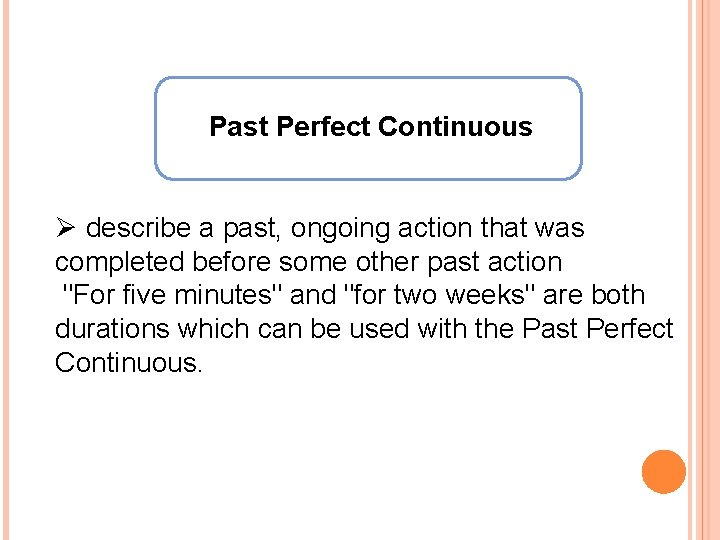 Past Perfect Continuous

➢ describe a past, ongoing action that was completed before some other past action
"For five minutes" and "for two weeks" are both durations which can be used with the Past Perfect Continuous.